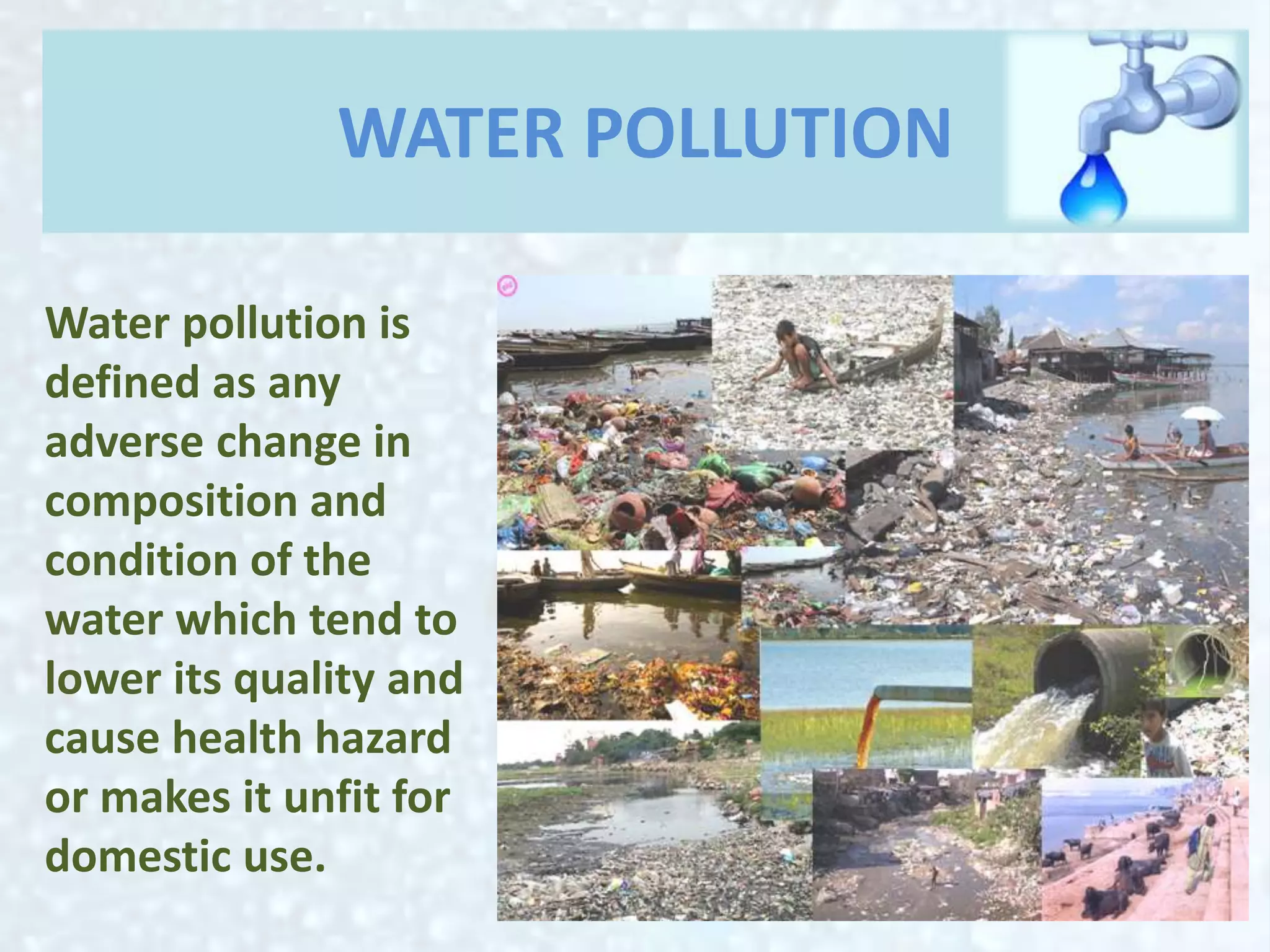 WATER POLLUTION

Water pollution is defined as any adverse change in composition and condition of the water which tend to lower its quality and cause health hazard or makes it unfit for domestic use.